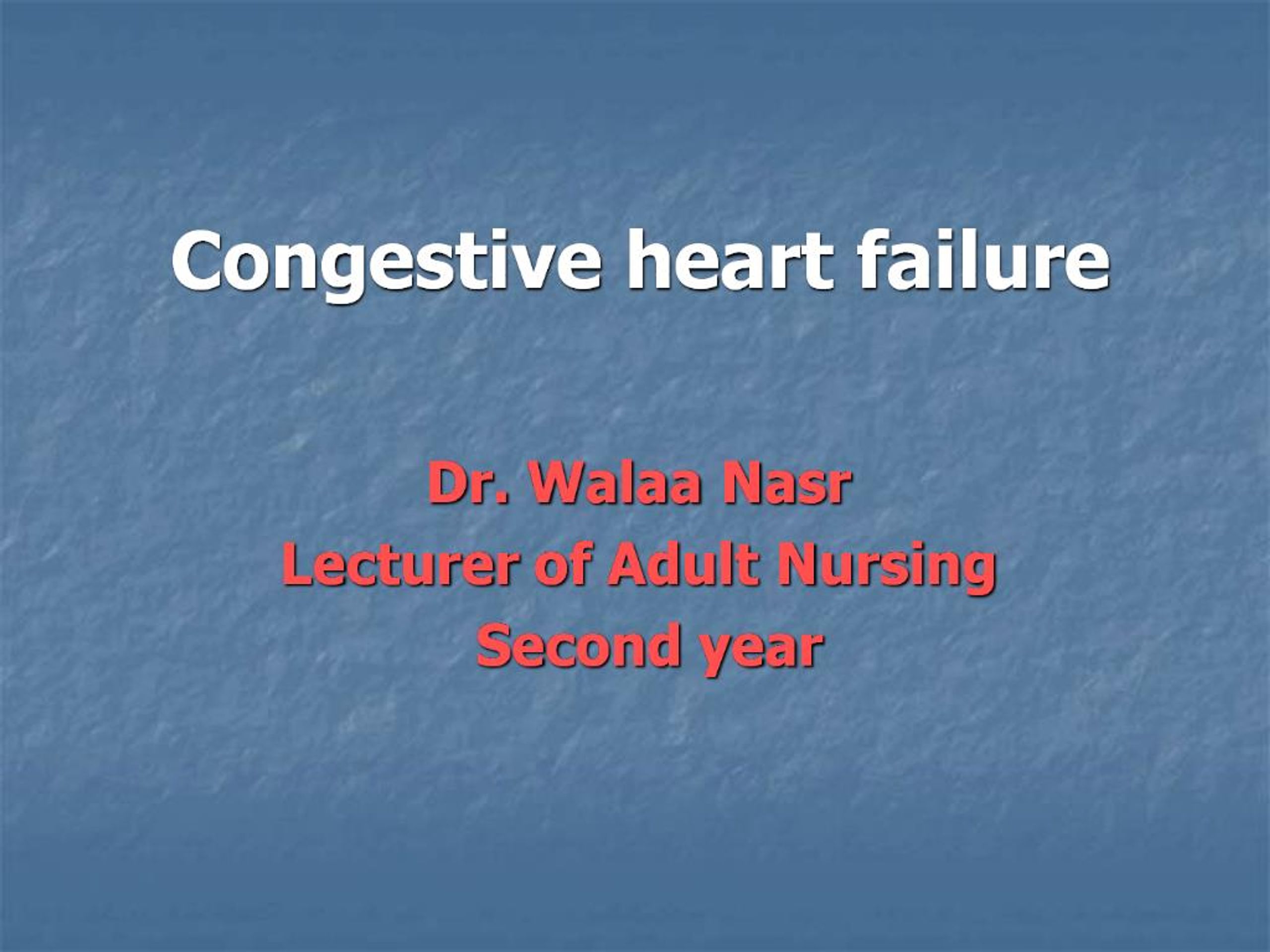 Congestive heart failure

Dr. Walaa Nasr
Lecturer of Adult Nursing
Second year